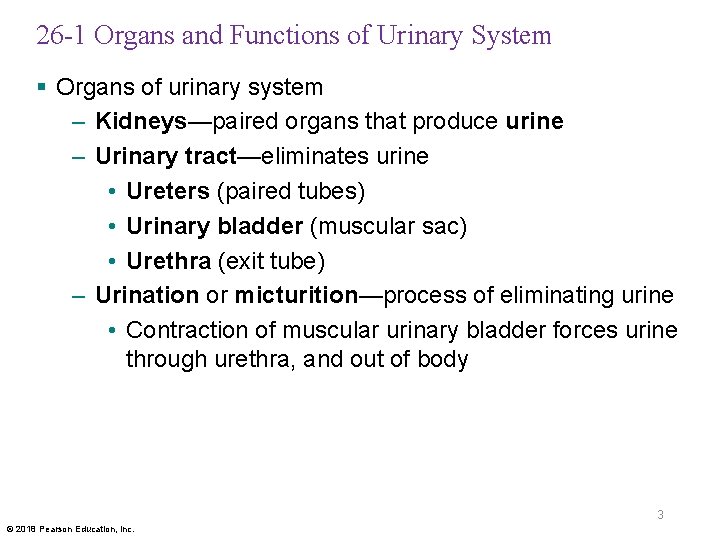 26-1 Organs and Functions of Urinary System

▪ Organs of urinary system

– Kidneys—paired organs that produce urine

– Urinary tract—eliminates urine

• Ureters (paired tubes)

• Urinary bladder (muscular sac)

• Urethra (exit tube)

– Urination or micturition—process of eliminating urine

• Contraction of muscular urinary bladder forces urine through urethra, and out of body

3

© 2018 Pearson Education, Inc.